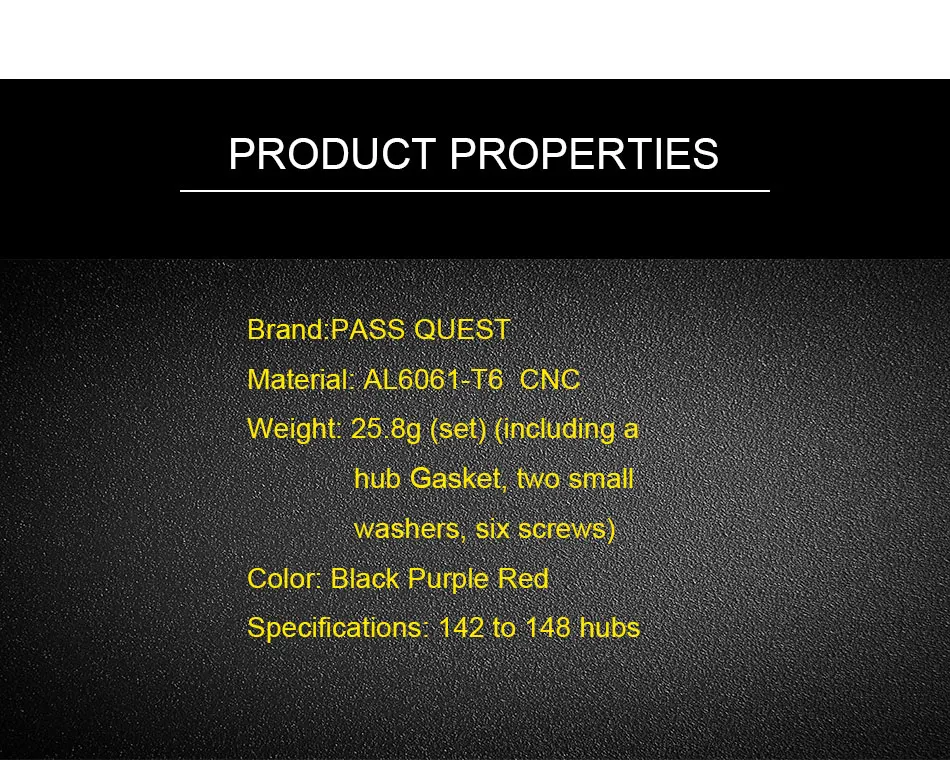 PRODUCT PROPERTIES

Brand:PASS QUEST
Material: AL6061-T6 CNC
Weight: 25.8g (set) (including a hub Gasket, two small washers, six screws)
Color: Black Purple Red
Specifications: 142 to 148 hubs